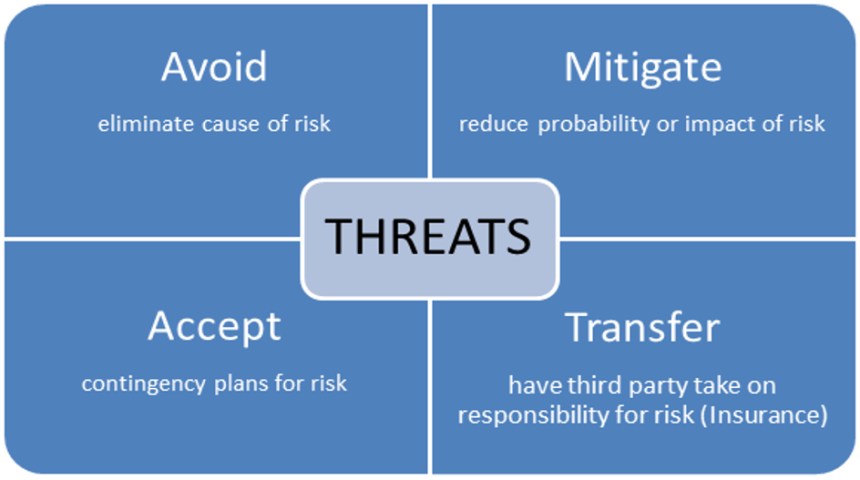 Avoid

eliminate cause of risk

Mitigate

reduce probability or impact of risk

THREATS

Accept

contingency plans for risk

Transfer

have third party take on responsibility for risk (Insurance)